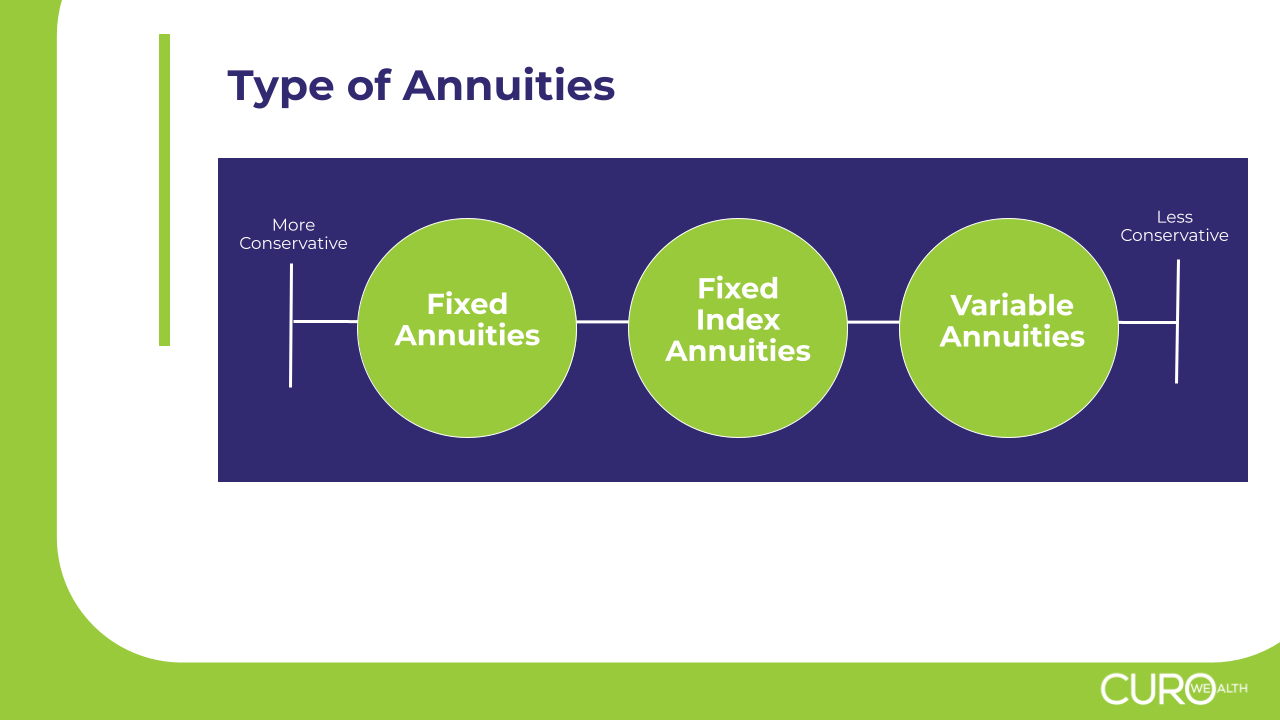 Type of Annuities

More Conservative

Fixed Annuities

Fixed Index Annuities

Variable Annuities

Less Conservative

CURO WEALTH